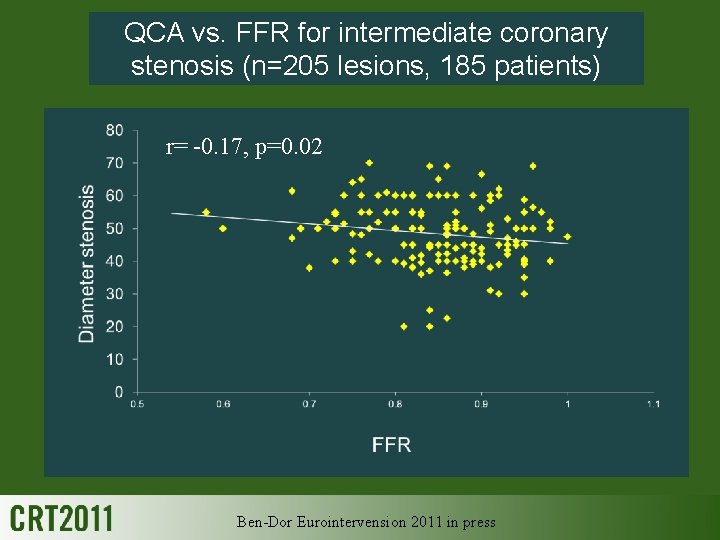 QCA vs. FFR for intermediate coronary stenosis (n=205 lesions, 185 patients)

r= -0.17, p=0.02

Diameter stenosis

80
70
60
50
40
30
20
10
0

0.5 0.6 0.7 0.8 0.9 1 1.1

FFR

CRT2011

Ben-Dor Eurointervension 2011 in press